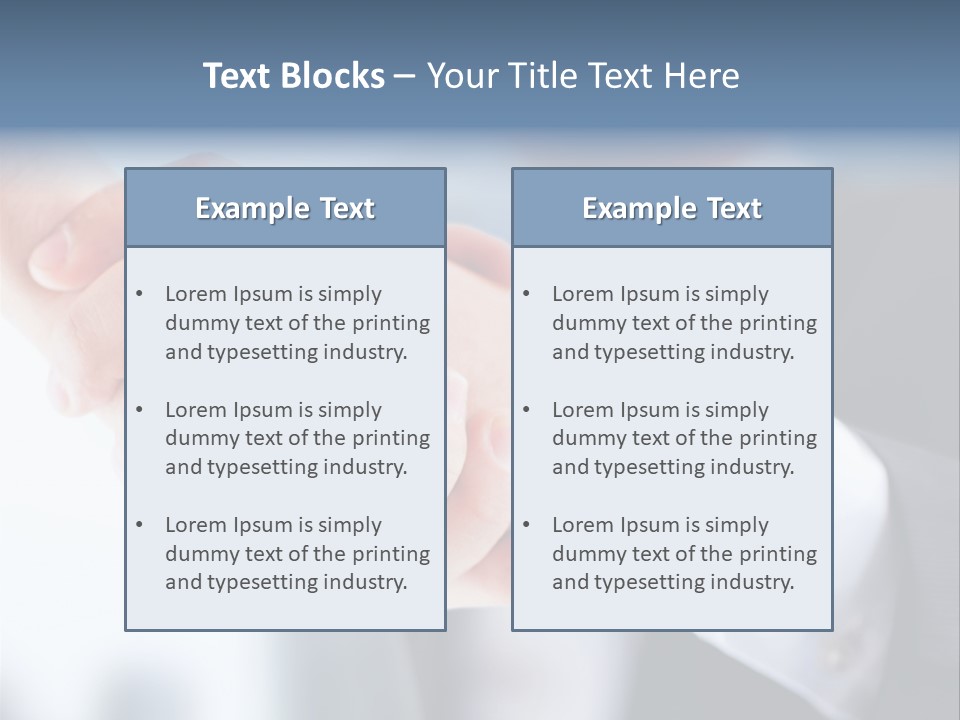 Text Blocks – Your Title Text Here

Example Text

• Lorem Ipsum is simply dummy text of the printing and typesetting industry.

• Lorem Ipsum is simply dummy text of the printing and typesetting industry.

• Lorem Ipsum is simply dummy text of the printing and typesetting industry.

Example Text

• Lorem Ipsum is simply dummy text of the printing and typesetting industry.

• Lorem Ipsum is simply dummy text of the printing and typesetting industry.

• Lorem Ipsum is simply dummy text of the printing and typesetting industry.